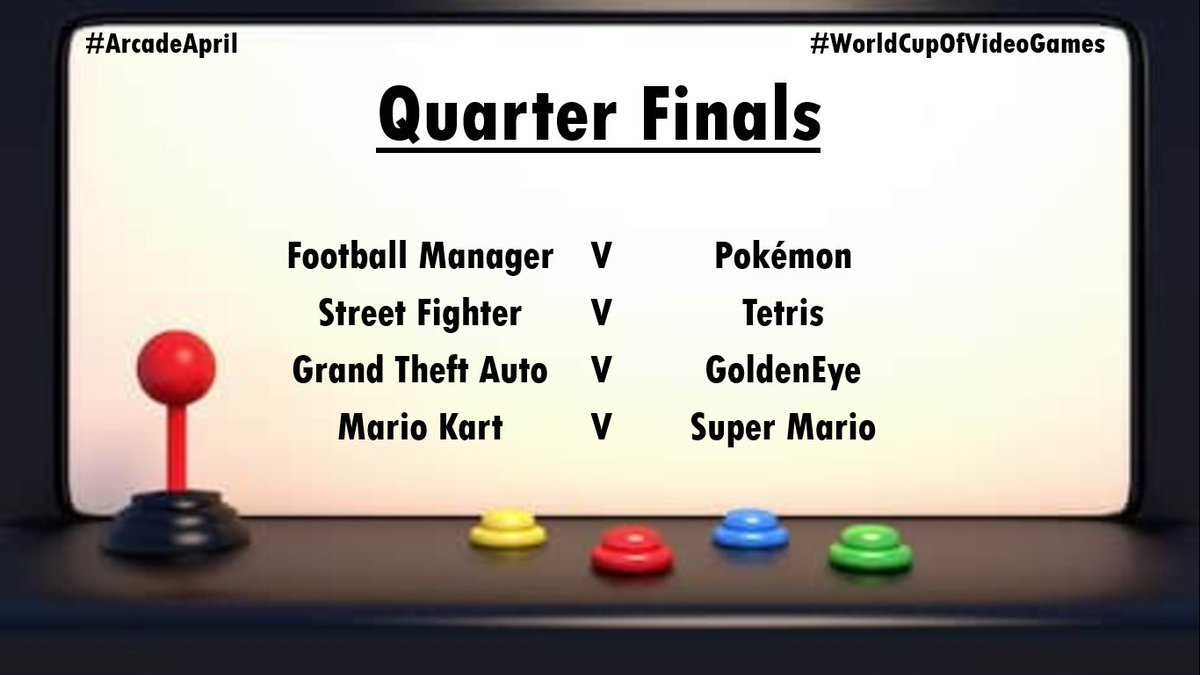 #ArcadeApril

#WorldCupOfVideoGames

Quarter Finals

Football Manager V Pokémon
Street Fighter V Tetris
Grand Theft Auto V GoldenEye
Mario Kart V Super Mario